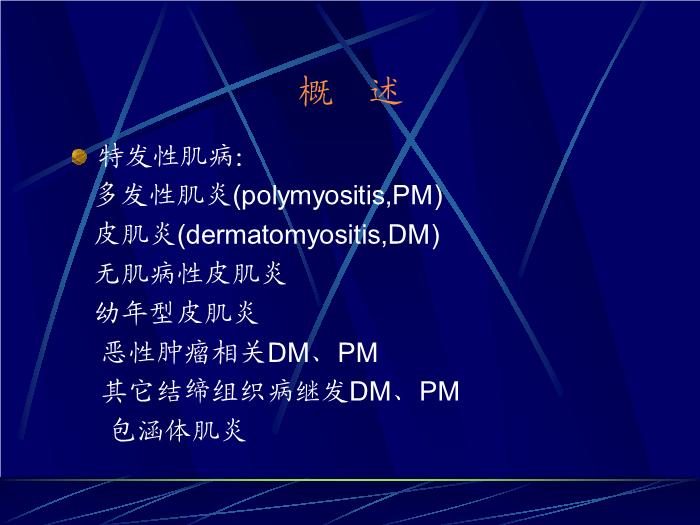 概　述

特发性肌病:
多发性肌炎(polymyositis,PM)
皮肌炎(dermatomyositis,DM)
无肌病性皮肌炎
幼年型皮肌炎
恶性肿瘤相关DM、PM
其它结缔组织病继发DM、PM
包涵体肌炎